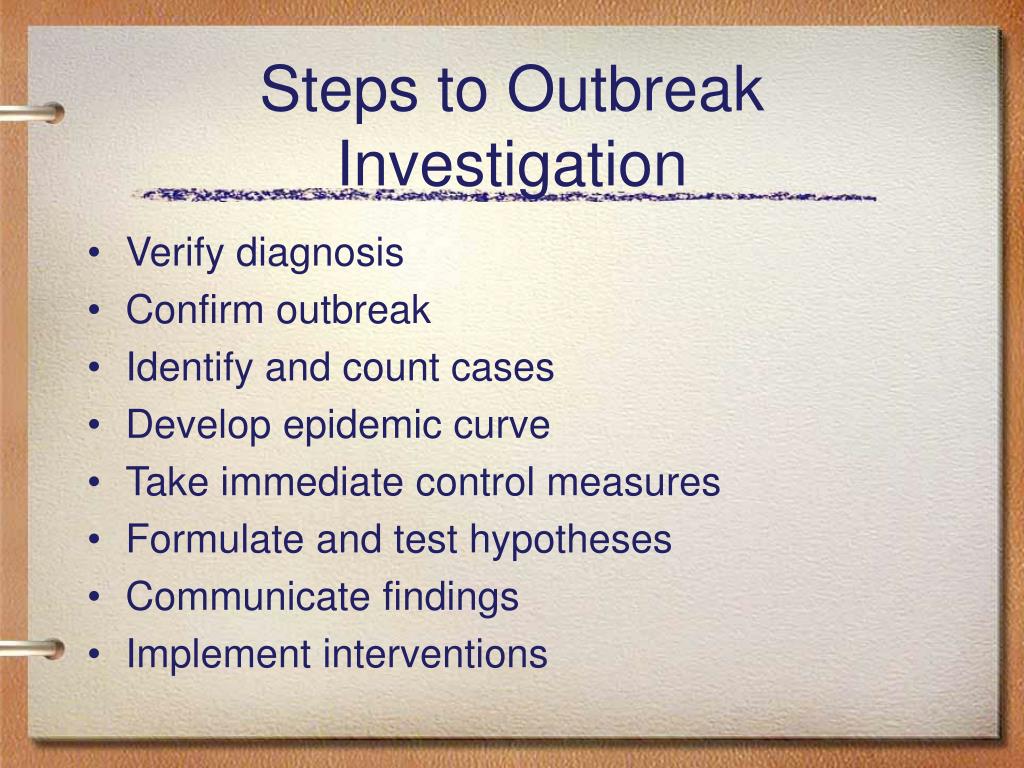 Steps to Outbreak Investigation

• Verify diagnosis
• Confirm outbreak
• Identify and count cases
• Develop epidemic curve
• Take immediate control measures
• Formulate and test hypotheses
• Communicate findings
• Implement interventions